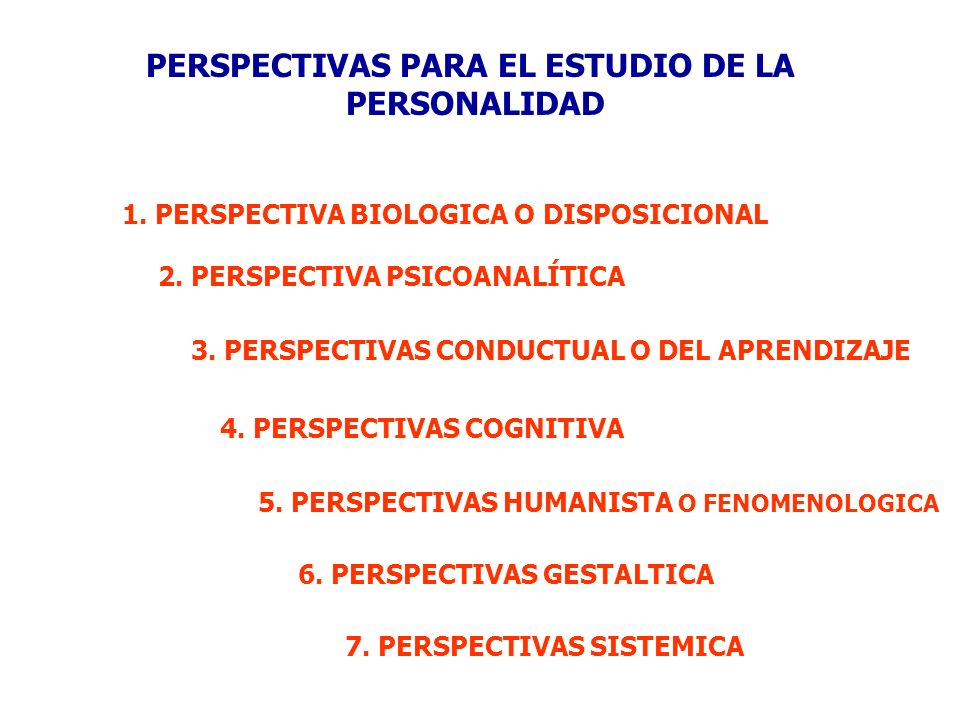 PERSPECTIVAS PARA EL ESTUDIO DE LA PERSONALIDAD

1. PERSPECTIVA BIOLOGICA O DISPOSICIONAL

2. PERSPECTIVA PSICOANALÍTICA

3. PERSPECTIVAS CONDUCTUAL O DEL APRENDIZAJE

4. PERSPECTIVAS COGNITIVA

5. PERSPECTIVAS HUMANISTA O FENOMENOLOGICA

6. PERSPECTIVAS GESTALTICA

7. PERSPECTIVAS SISTEMICA